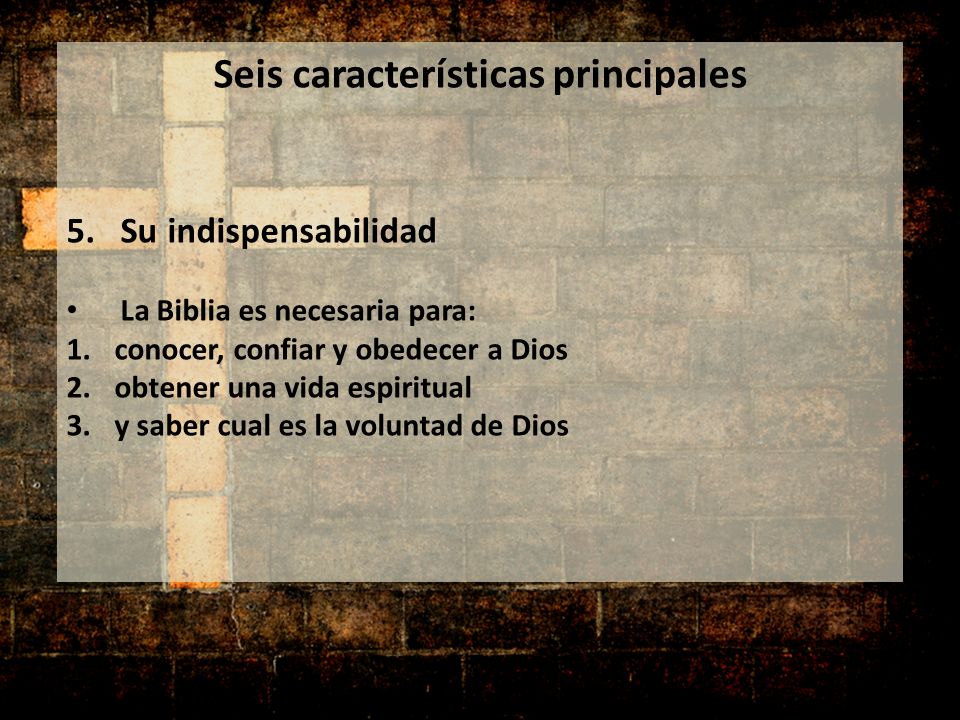 Seis características principales

5. Su indispensabilidad

• La Biblia es necesaria para:
1. conocer, confiar y obedecer a Dios
2. obtener una vida espiritual
3. y saber cual es la voluntad de Dios